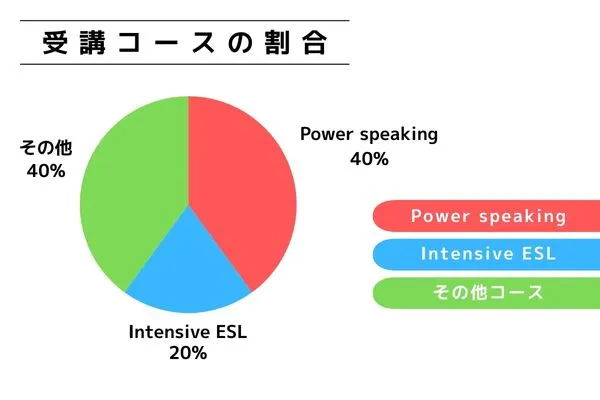 受講コースの割合

その他
40%

Power speaking
40%

Intensive ESL
20%

Power speaking

Intensive ESL

その他コース